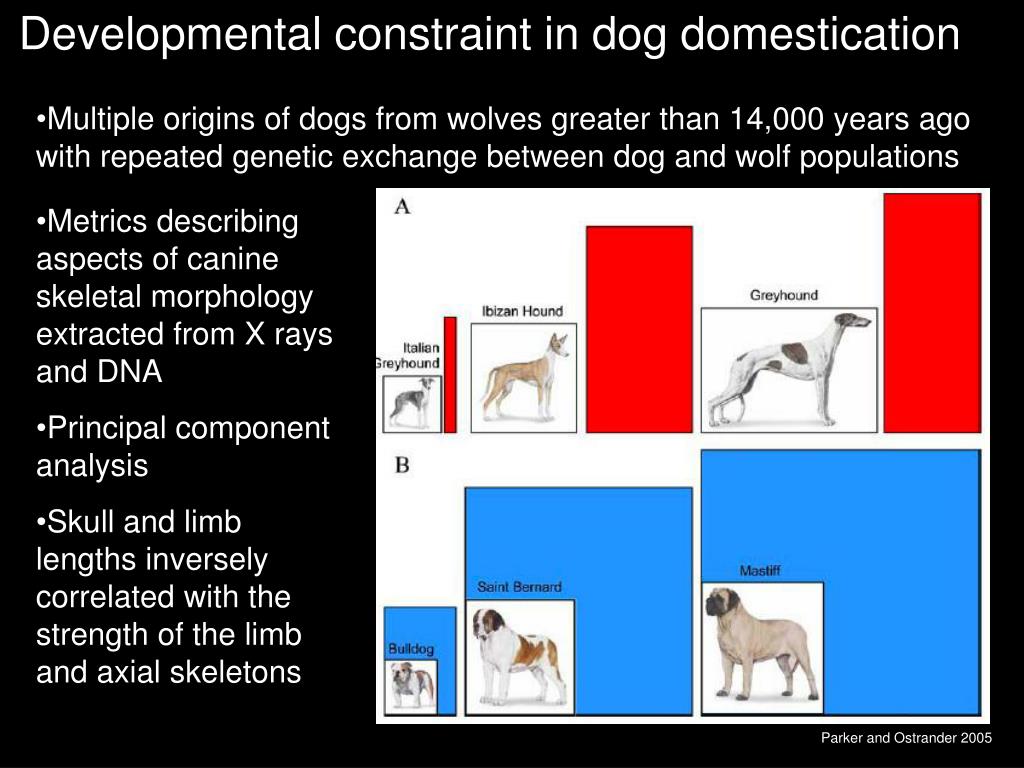 Developmental constraint in dog domestication

•Multiple origins of dogs from wolves greater than 14,000 years ago with repeated genetic exchange between dog and wolf populations

•Metrics describing aspects of canine skeletal morphology extracted from X rays and DNA

•Principal component analysis

•Skull and limb lengths inversely correlated with the strength of the limb and axial skeletons

A

Italian Greyhound

Ibizan Hound

Greyhound

B

Bulldog

Saint Bernard

Mastiff

Parker and Ostrander 2005